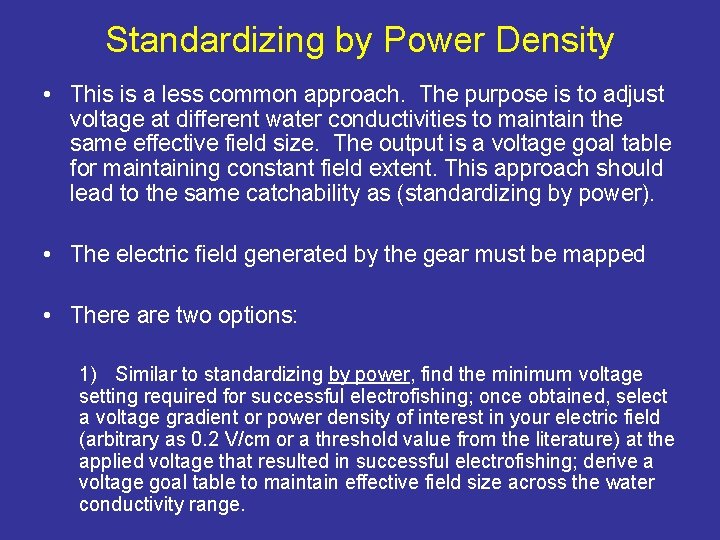 Standardizing by Power Density

• This is a less common approach. The purpose is to adjust voltage at different water conductivities to maintain the same effective field size. The output is a voltage goal table for maintaining constant field extent. This approach should lead to the same catchability as (standardizing by power).

• The electric field generated by the gear must be mapped

• There are two options:

1) Similar to standardizing by power, find the minimum voltage setting required for successful electrofishing; once obtained, select a voltage gradient or power density of interest in your electric field (arbitrary as 0.2 V/cm or a threshold value from the literature) at the applied voltage that resulted in successful electrofishing; derive a voltage goal table to maintain effective field size across the water conductivity range.